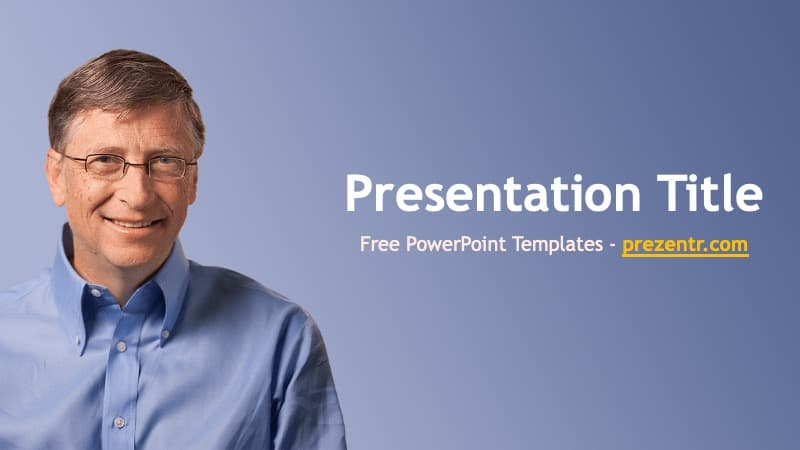 Presentation Title

Free PowerPoint Templates - prezentr.com